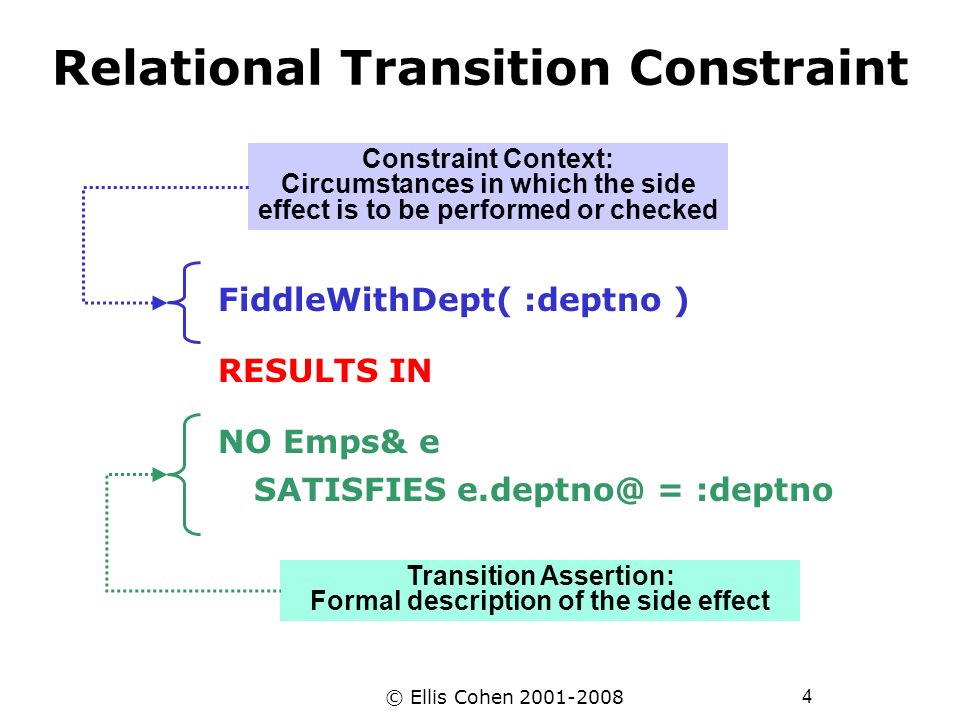 Relational Transition Constraint

Constraint Context:
Circumstances in which the side effect is to be performed or checked

FiddleWithDept( :deptno )

RESULTS IN

NO Emps& e
SATISFIES e.deptno@ = :deptno

Transition Assertion:
Formal description of the side effect

© Ellis Cohen 2001-2008

4